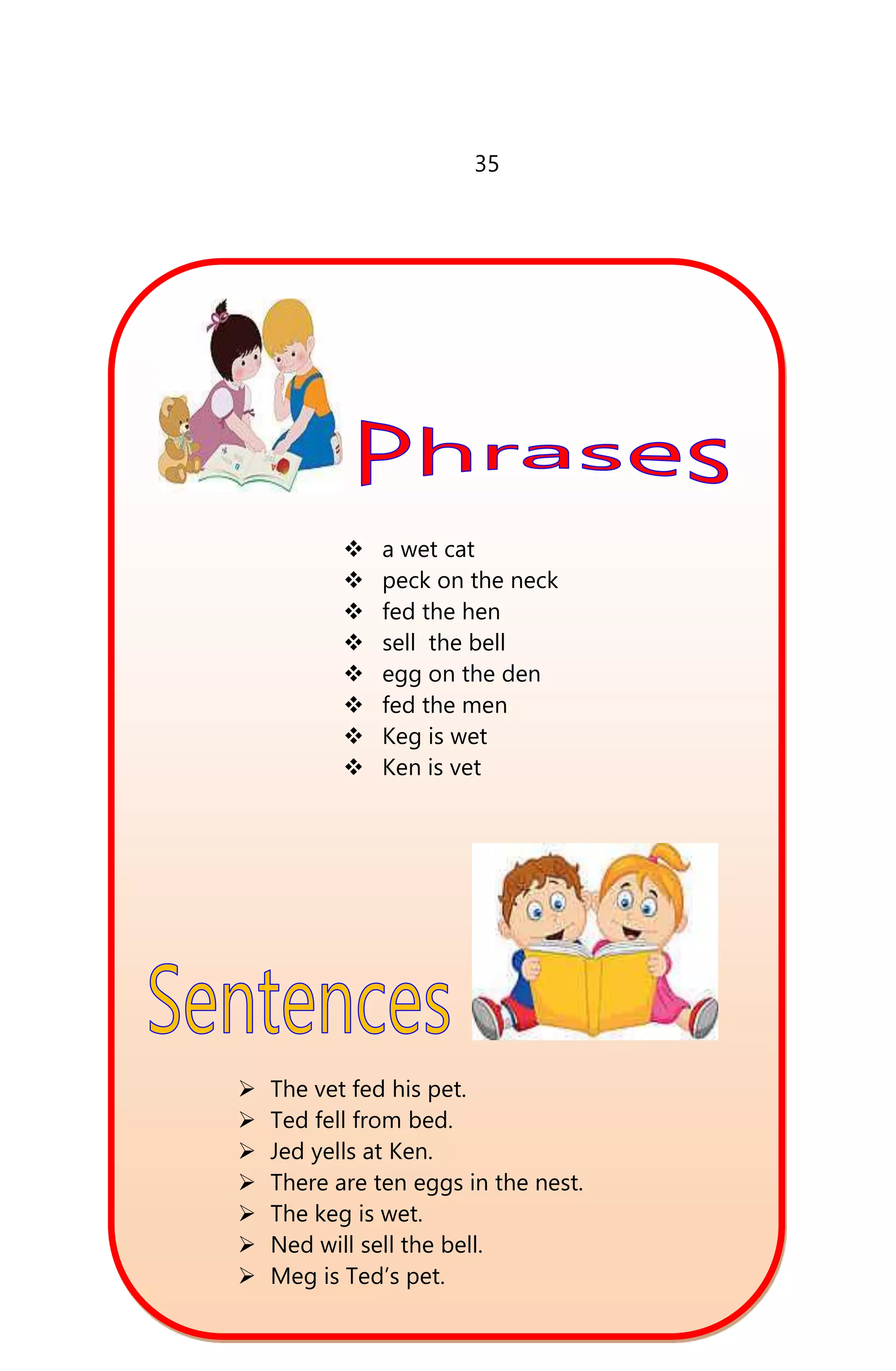 35

Phrases

❖ a wet cat
❖ peck on the neck
❖ fed the hen
❖ sell the bell
❖ egg on the den
❖ fed the men
❖ Keg is wet
❖ Ken is vet

Sentences

➢ The vet fed his pet.
➢ Ted fell from bed.
➢ Jed yells at Ken.
➢ There are ten eggs in the nest.
➢ The keg is wet.
➢ Ned will sell the bell.
➢ Meg is Ted's pet.